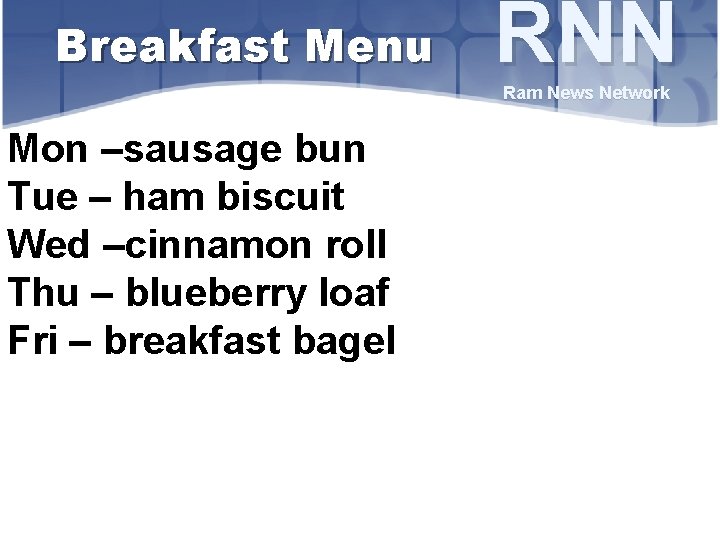 Breakfast Menu

RNN
Ram News Network

Mon –sausage bun
Tue – ham biscuit
Wed –cinnamon roll
Thu – blueberry loaf
Fri – breakfast bagel